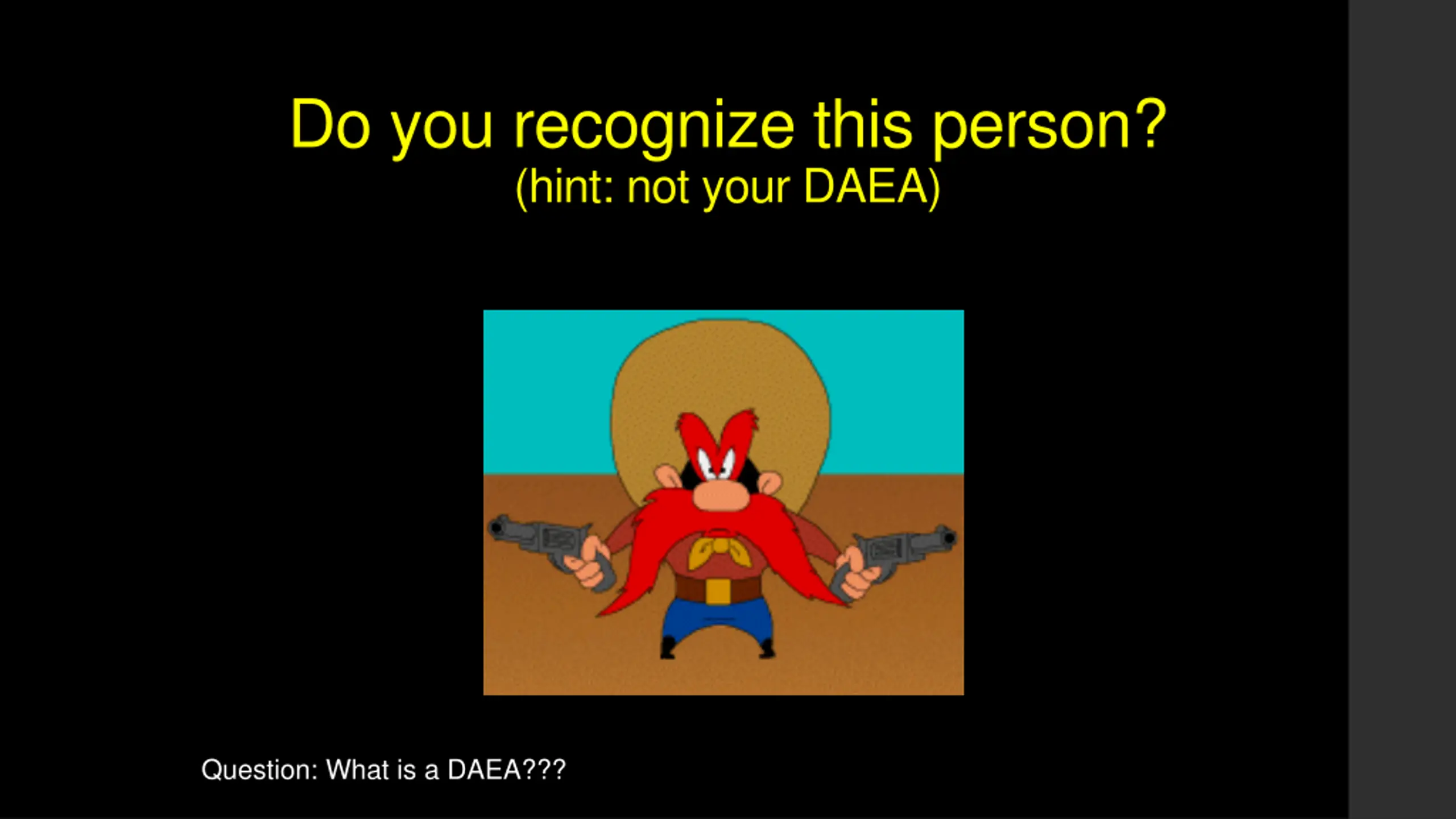 Do you recognize this person?
(hint: not your DAEA)

Question: What is a DAEA???